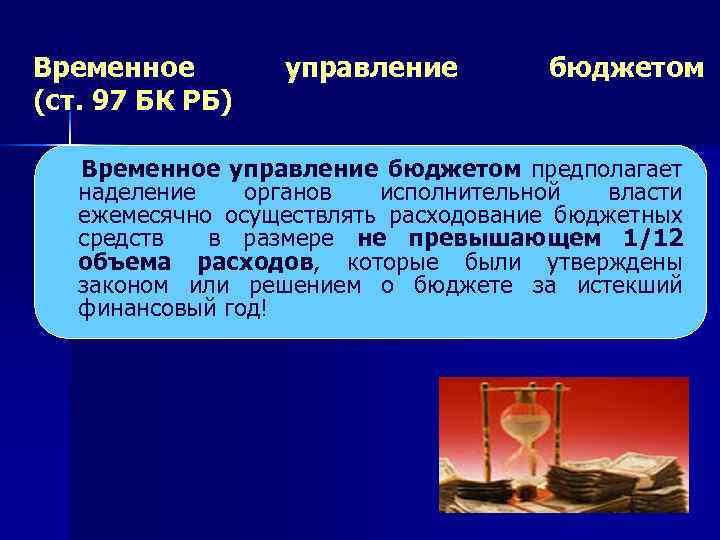 Временное управление бюджетом (ст. 97 БК РБ)

Временное управление бюджетом предполагает наделение органов исполнительной власти ежемесячно осуществлять расходование бюджетных средств в размере не превышающем 1/12 объема расходов, которые были утверждены законом или решением о бюджете за истекший финансовый год!